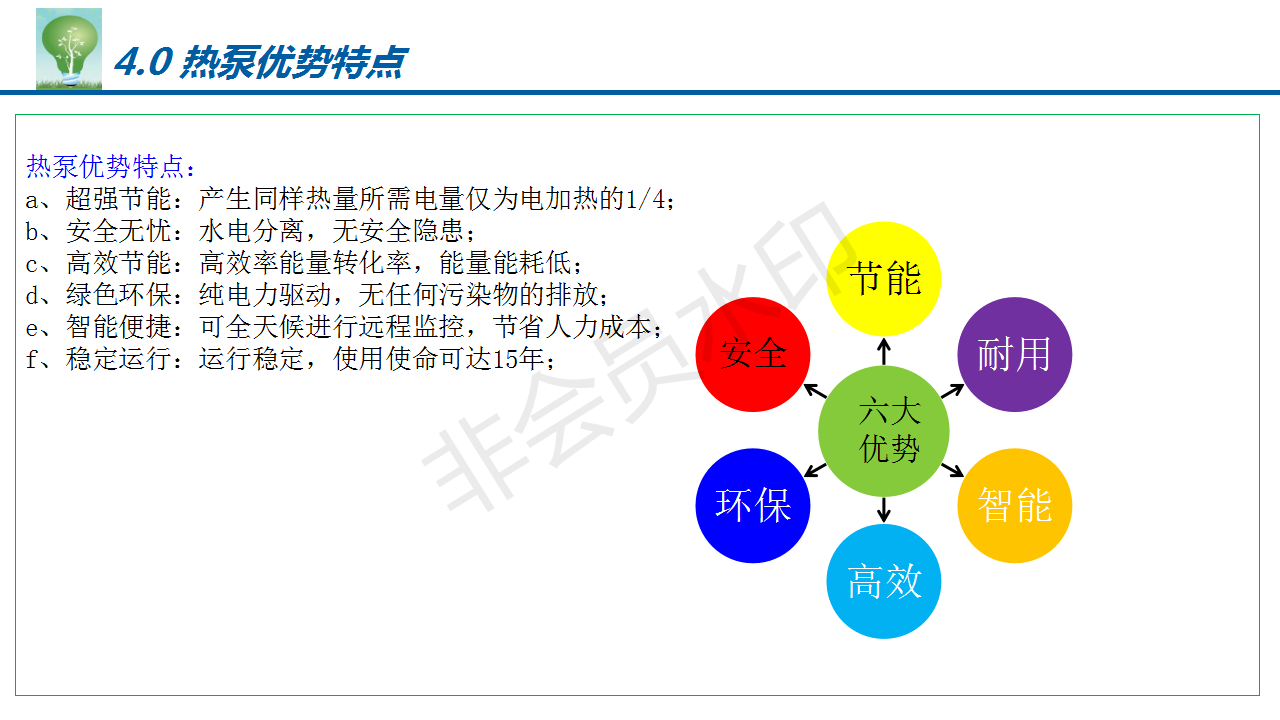 4.0 热泵优势特点

热泵优势特点：
a、超强节能：产生同样热量所需电量仅为电加热的1/4；
b、安全无忧：水电分离，无安全隐患；
c、高效节能：高效率能量转化率，能量能耗低；
d、绿色环保：纯电力驱动，无任何污染物的排放；
e、智能便捷：可全天候进行远程监控，节省人力成本；
f、稳定运行：运行稳定，使用使命可达15年；

非会员水印

节能
安全
耐用
六大优势
环保
智能
高效